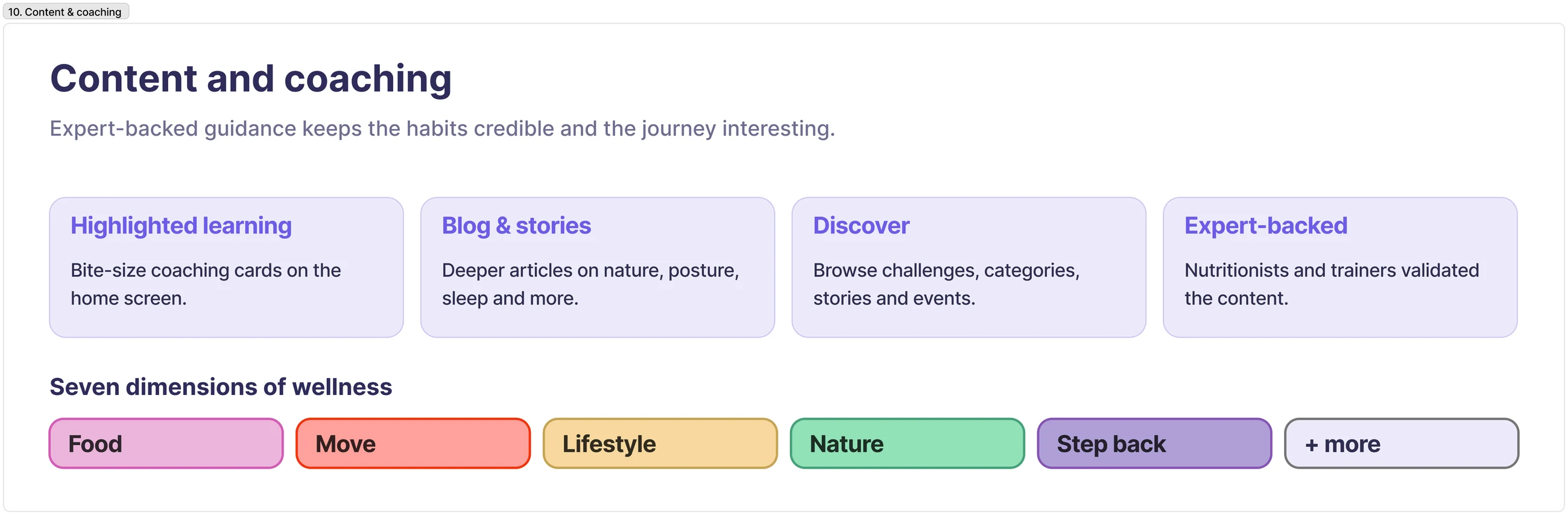 10. Content & coaching

Content and coaching

Expert-backed guidance keeps the habits credible and the journey interesting.

Highlighted learning

Bite-size coaching cards on the home screen.

Blog & stories

Deeper articles on nature, posture, sleep and more.

Discover

Browse challenges, categories, stories and events.

Expert-backed

Nutritionists and trainers validated the content.

Seven dimensions of wellness

Food

Move

Lifestyle

Nature

Step back

+ more